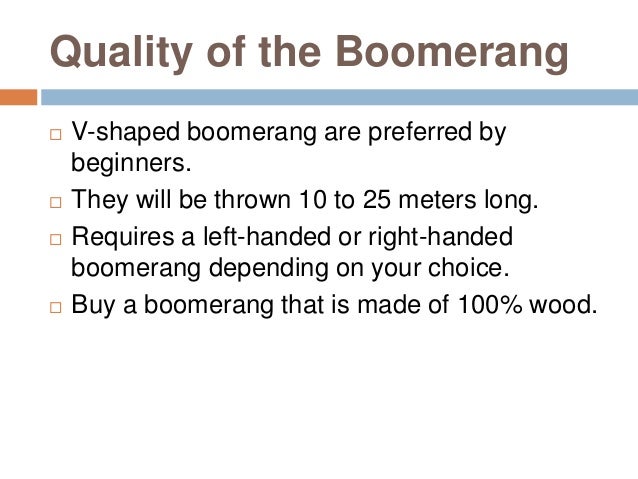 Quality of the Boomerang

□ V-shaped boomerang are preferred by beginners.

□ They will be thrown 10 to 25 meters long.

□ Requires a left-handed or right-handed boomerang depending on your choice.

□ Buy a boomerang that is made of 100% wood.